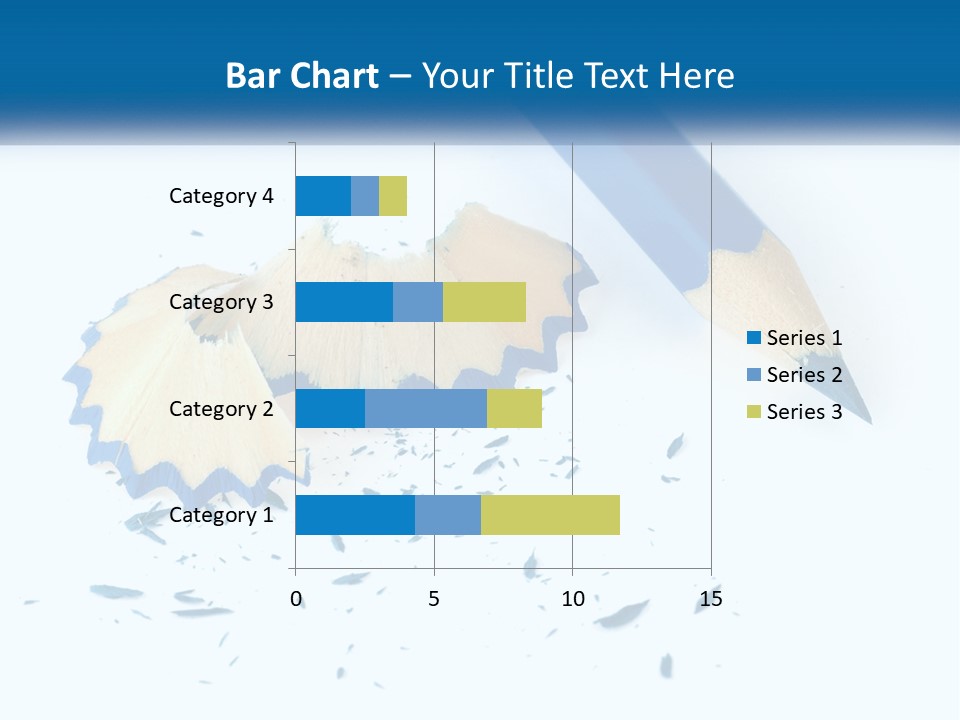 Bar Chart – Your Title Text Here

Category 4
Category 3
Category 2
Category 1

0
5
10
15

Series 1
Series 2
Series 3